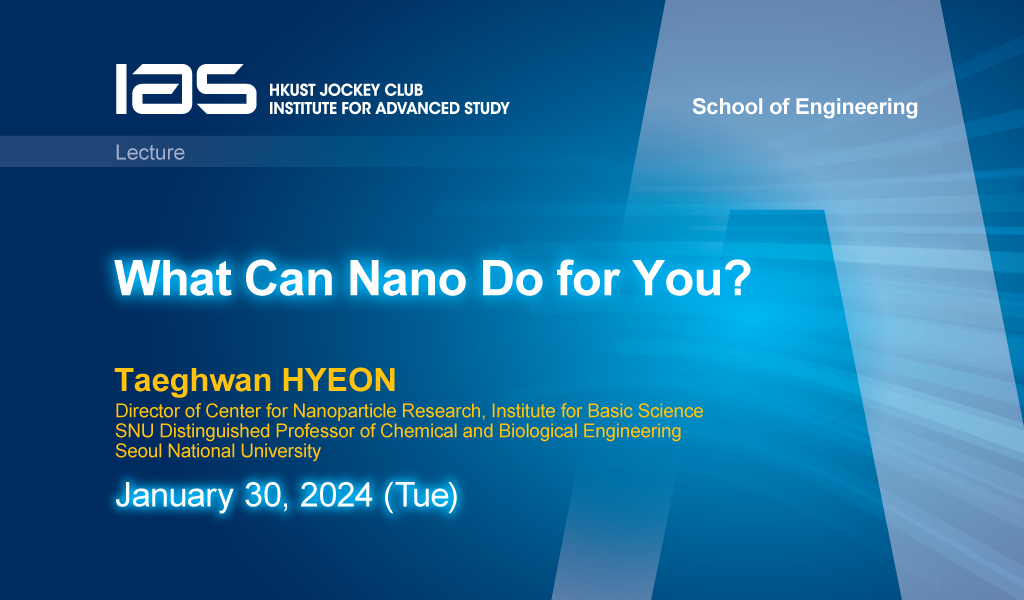 IAS HKUST JOCKEY CLUB INSTITUTE FOR ADVANCED STUDY

School of Engineering

Lecture

What Can Nano Do for You?

Taeghwan HYEON
Director of Center for Nanoparticle Research, Institute for Basic Science
SNU Distinguished Professor of Chemical and Biological Engineering
Seoul National University

January 30, 2024 (Tue)